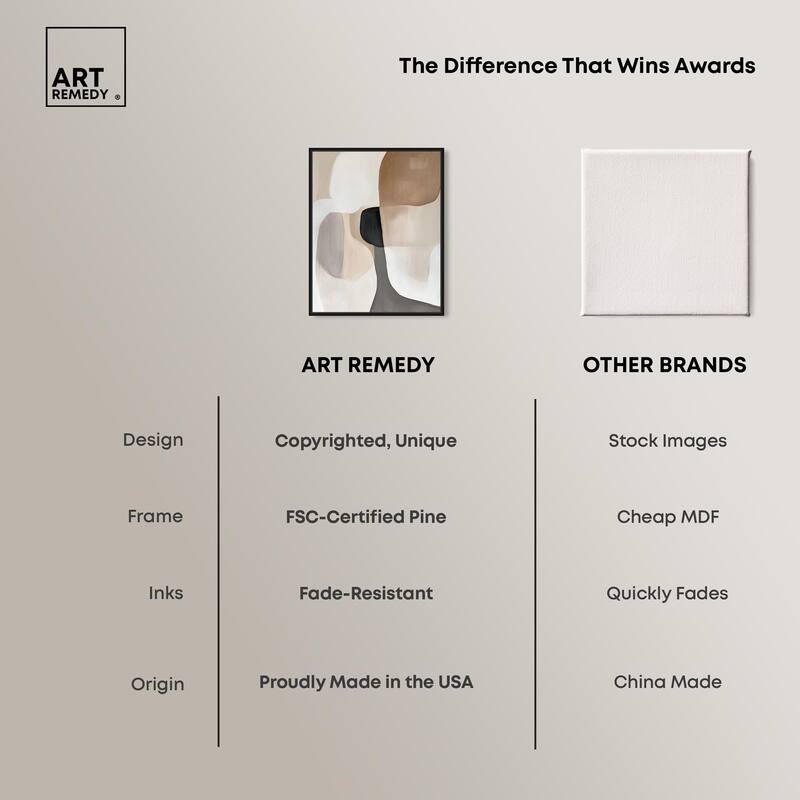 ART
REMEDY ®

The Difference That Wins Awards

|  | ART REMEDY | OTHER BRANDS |
|---|---|---|
| Design | Copyrighted, Unique | Stock Images |
| Frame | FSC-Certified Pine | Cheap MDF |
| Inks | Fade-Resistant | Quickly Fades |
| Origin | Proudly Made in the USA | China Made |